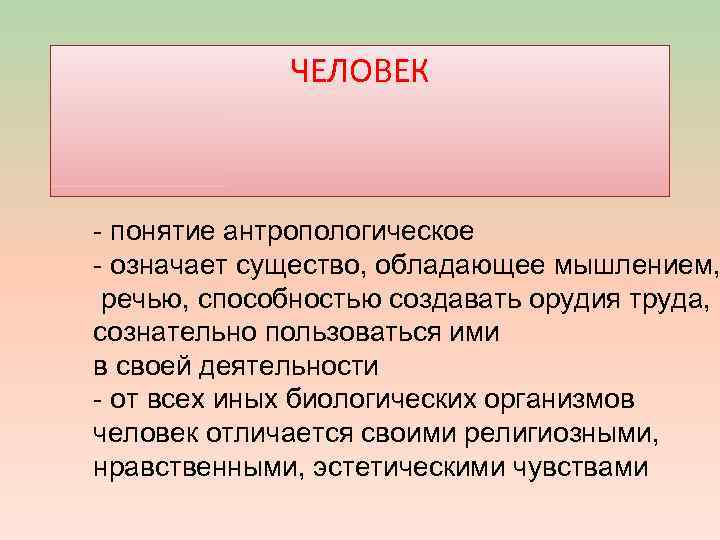 ЧЕЛОВЕК

- понятие антропологическое
- означает существо, обладающее мышлением, речью, способностью создавать орудия труда, сознательно пользоваться ими в своей деятельности
- от всех иных биологических организмов человек отличается своими религиозными, нравственными, эстетическими чувствами